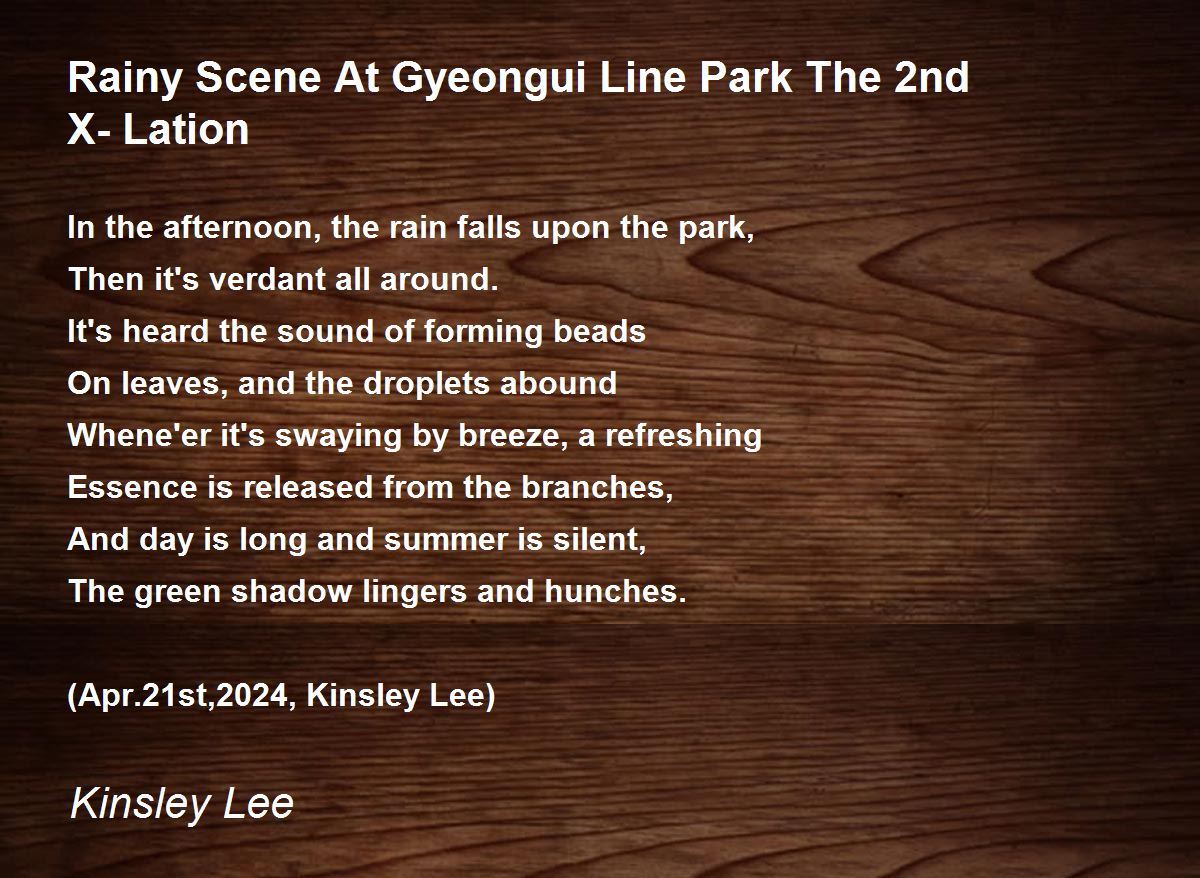 Rainy Scene At Gyeongui Line Park The 2nd X- Lation

In the afternoon, the rain falls upon the park,
Then it's verdant all around.
It's heard the sound of forming beads
On leaves, and the droplets abound
Whene'er it's swaying by breeze, a refreshing
Essence is released from the branches,
And day is long and summer is silent,
The green shadow lingers and hunches.

(Apr.21st,2024, Kinsley Lee)

Kinsley Lee